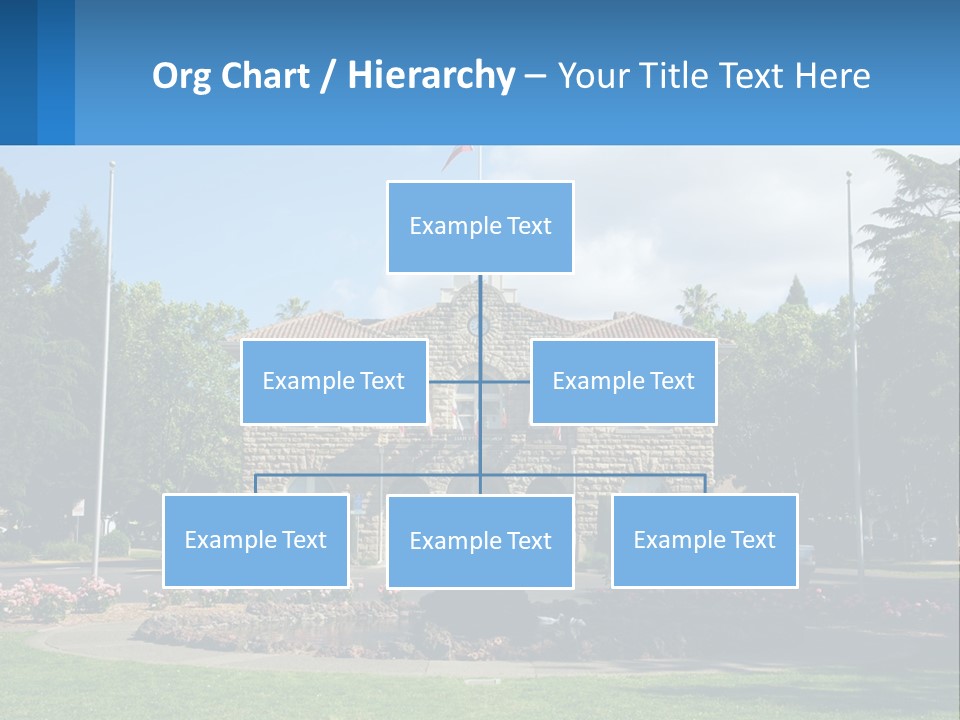 Org Chart / Hierarchy – Your Title Text Here

Example Text

Example Text

Example Text

Example Text

Example Text

Example Text